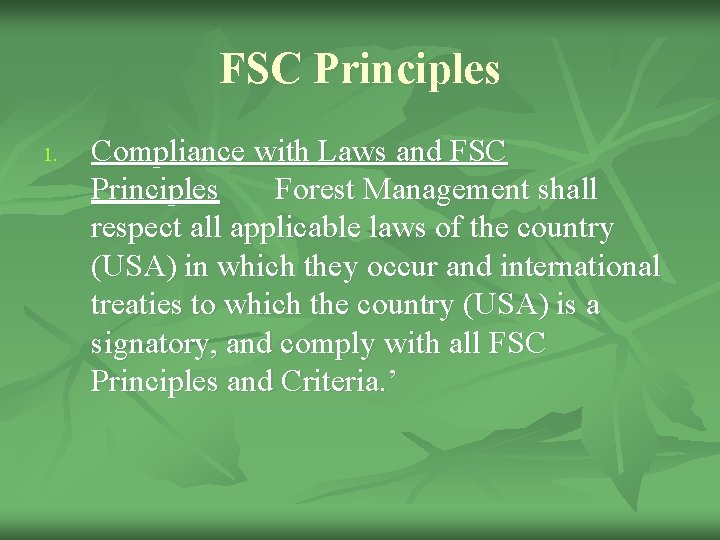 FSC Principles

1. Compliance with Laws and FSC Principles Forest Management shall respect all applicable laws of the country (USA) in which they occur and international treaties to which the country (USA) is a signatory, and comply with all FSC Principles and Criteria.’